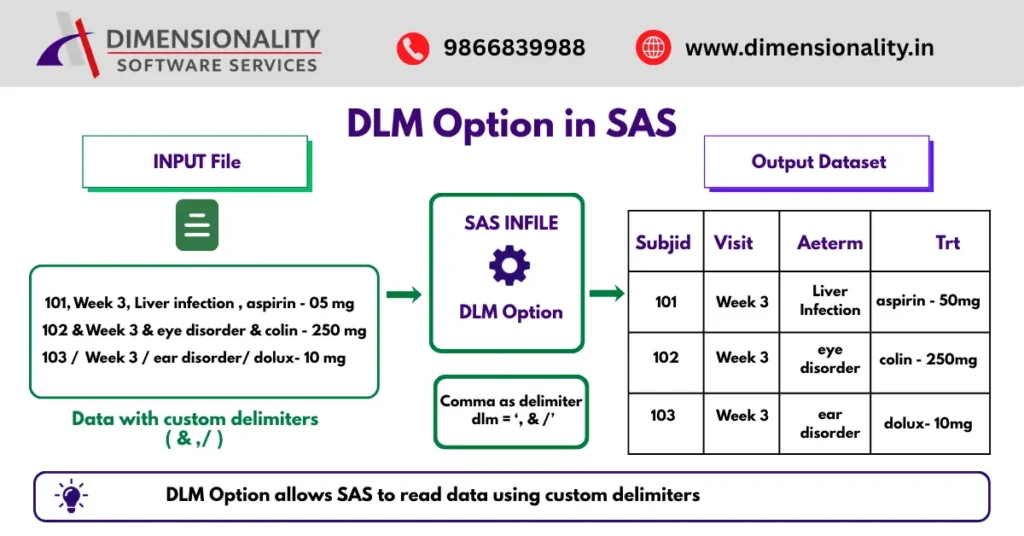 DIMENSIONALITY
SOFTWARE SERVICES

9866839988

www.dimensionality.in

DLM Option in SAS

INPUT File

101, Week 3, Liver infection , aspirin - 05 mg
102 & Week 3 & eye disorder & colin - 250 mg
103 / Week 3 / ear disorder/ dolux- 10 mg

Data with custom delimiters
( & ,/ )

SAS INFILE

DLM Option

Comma as delimiter
dlm = ‘, & /’

Output Dataset

| Subjid | Visit | Aeterm | Trt |
|---|---|---|---|
| 101 | Week 3 | Liver Infection | aspirin - 50mg |
| 102 | Week 3 | eye disorder | colin - 250mg |
| 103 | Week 3 | ear disorder | dolux- 10mg |

DLM Option allows SAS to read data using custom delimiters